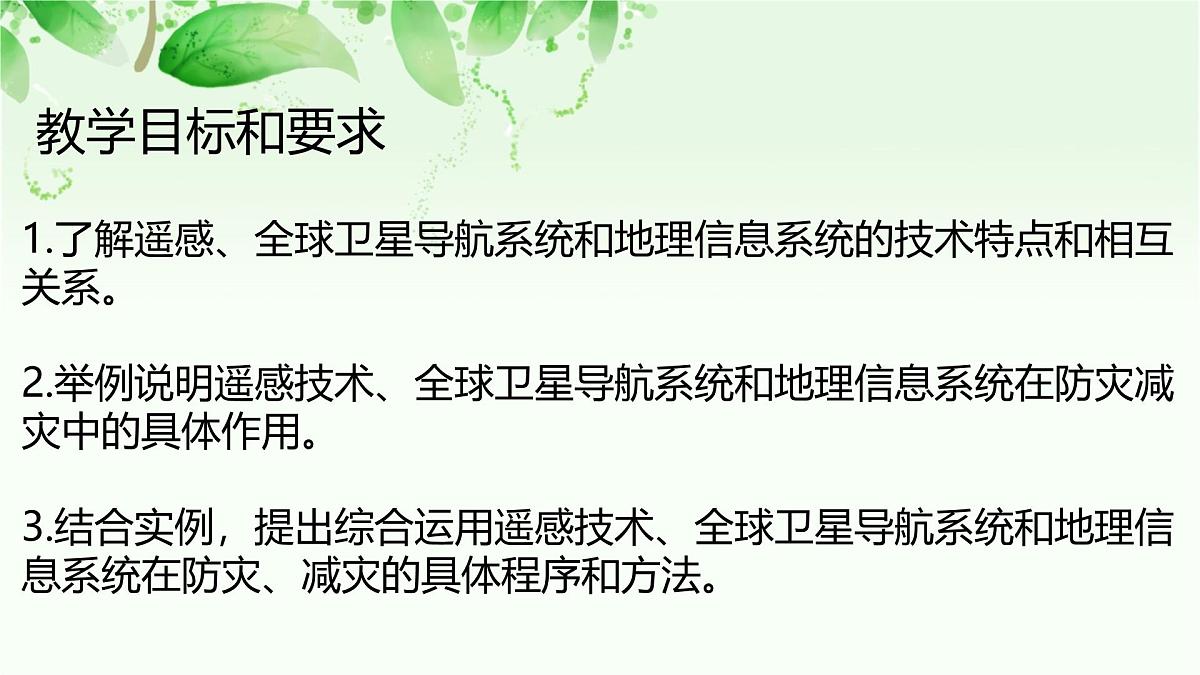 教学目标和要求

1.了解遥感、全球卫星导航系统和地理信息系统的技术特点和相互关系。

2.举例说明遥感技术、全球卫星导航系统和地理信息系统在防灾减灾中的具体作用。

3.结合实例，提出综合运用遥感技术、全球卫星导航系统和地理信息系统在防灾、减灾的具体程序和方法。